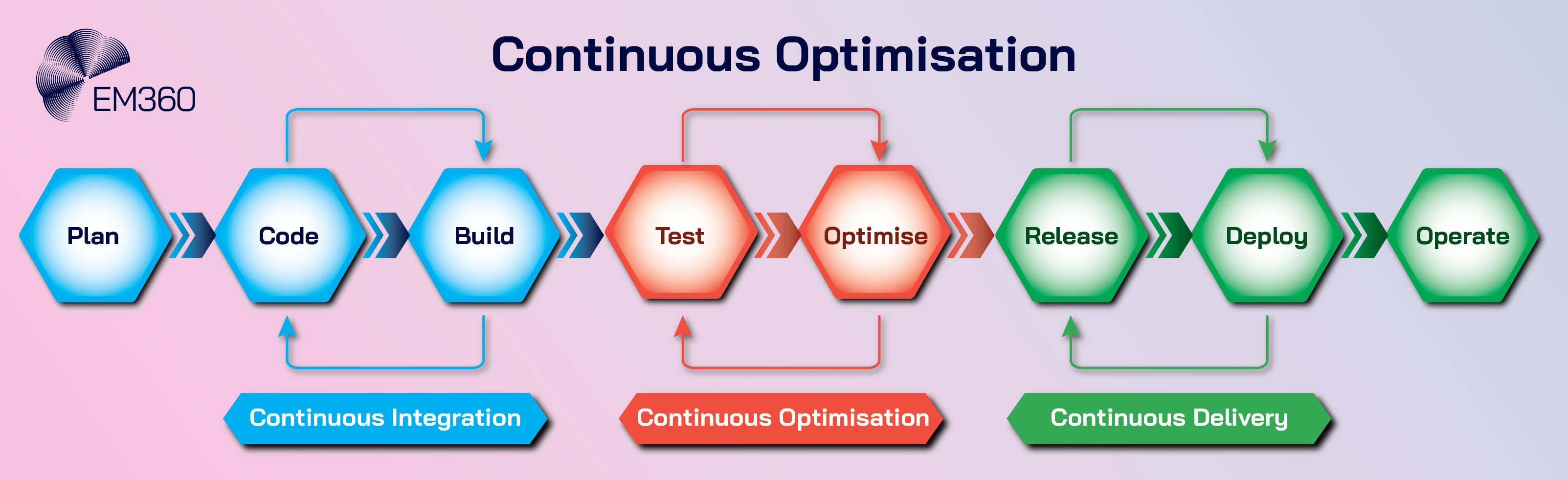 EM360

Continuous Optimisation

Plan

Code

Build

Test

Optimise

Release

Deploy

Operate

Continuous Integration

Continuous Optimisation

Continuous Delivery